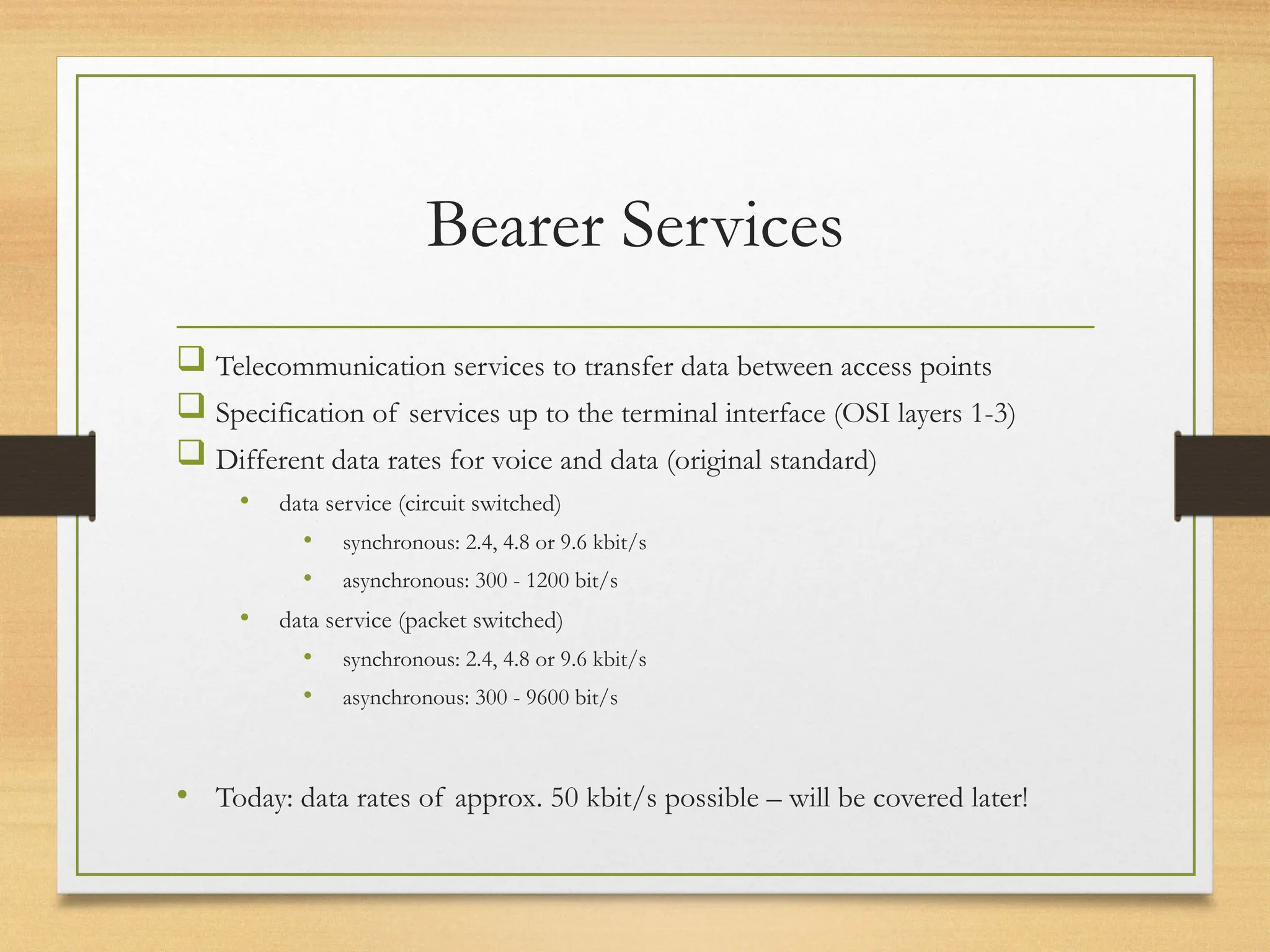 Bearer Services

❑ Telecommunication services to transfer data between access points
❑ Specification of services up to the terminal interface (OSI layers 1-3)
❑ Different data rates for voice and data (original standard)
• data service (circuit switched)
  • synchronous: 2.4, 4.8 or 9.6 kbit/s
  • asynchronous: 300 - 1200 bit/s
• data service (packet switched)
  • synchronous: 2.4, 4.8 or 9.6 kbit/s
  • asynchronous: 300 - 9600 bit/s

• Today: data rates of approx. 50 kbit/s possible – will be covered later!